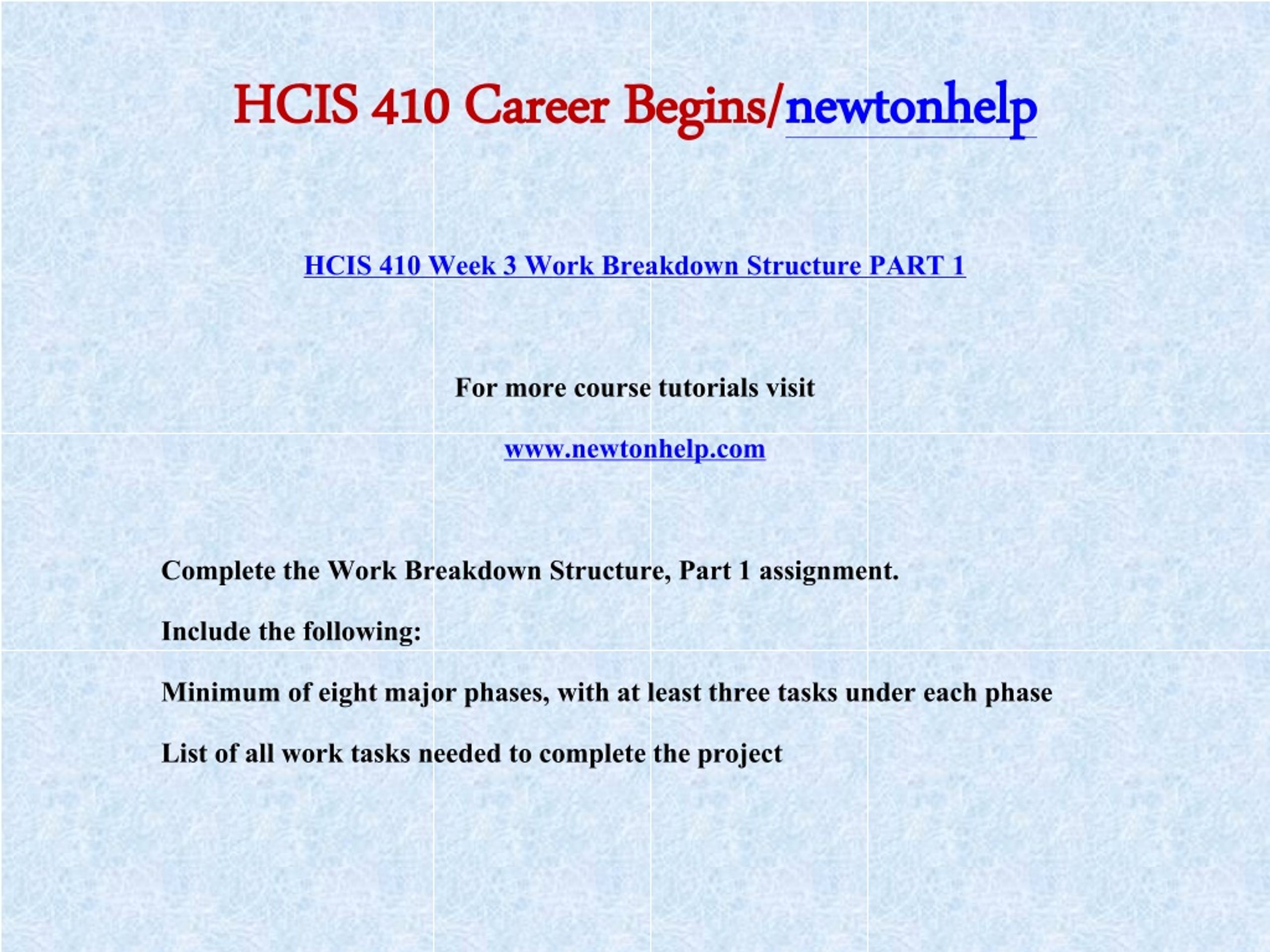 HCIS 410 Career Begins/newtonhelp

HCIS 410 Week 3 Work Breakdown Structure PART 1

For more course tutorials visit

www.newtonhelp.com

Complete the Work Breakdown Structure, Part 1 assignment.

Include the following:

Minimum of eight major phases, with at least three tasks under each phase

List of all work tasks needed to complete the project